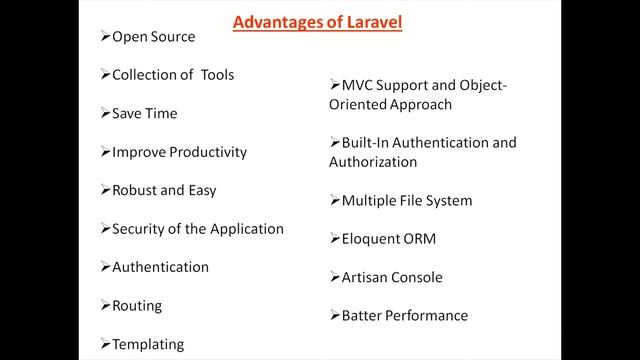 Advantages of Laravel

➢Open Source

➢Collection of Tools

➢Save Time

➢Improve Productivity

➢Robust and Easy

➢Security of the Application

➢Authentication

➢Routing

➢Templating

➢MVC Support and Object-Oriented Approach

➢Built-In Authentication and Authorization

➢Multiple File System

➢Eloquent ORM

➢Artisan Console

➢Batter Performance